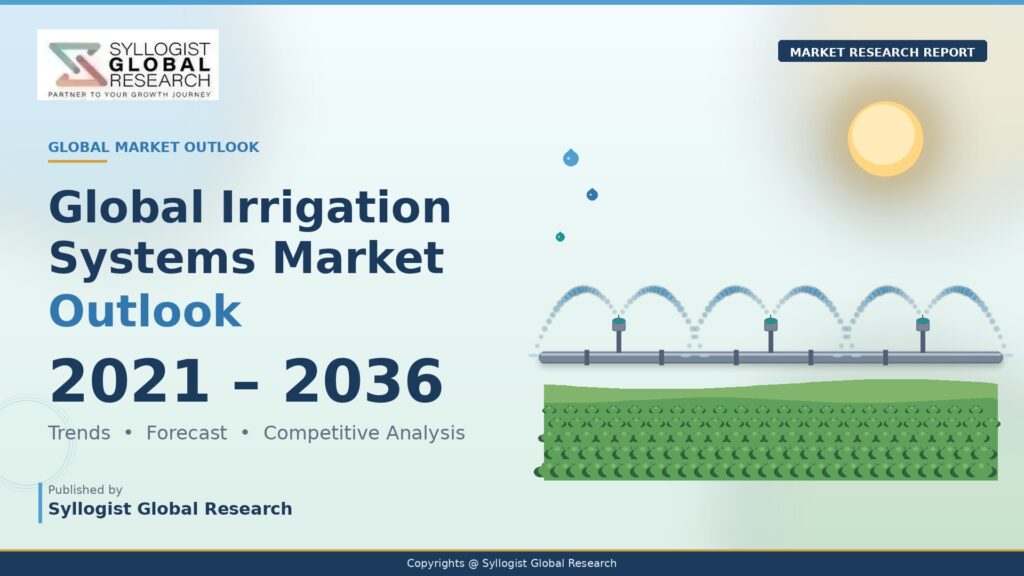 SYLLOGIST GLOBAL RESEARCH
PARTNER TO YOUR GROWTH JOURNEY

MARKET RESEARCH REPORT

GLOBAL MARKET OUTLOOK

Global Irrigation Systems Market Outlook

2021 – 2036

Trends • Forecast • Competitive Analysis

Published by
Syllogist Global Research

Copyrights @ Syllogist Global Research